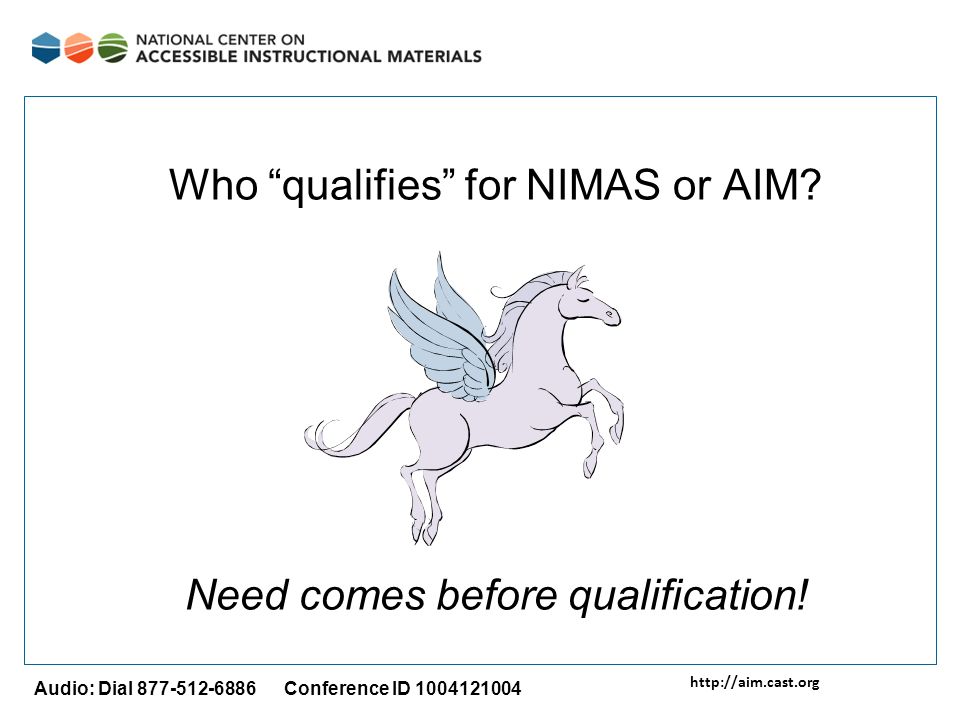 NATIONAL CENTER ON
ACCESSIBLE INSTRUCTIONAL MATERIALS

Who “qualifies” for NIMAS or AIM?

Need comes before qualification!

Audio: Dial 877-512-6886 Conference ID 1004121004

http://aim.cast.org